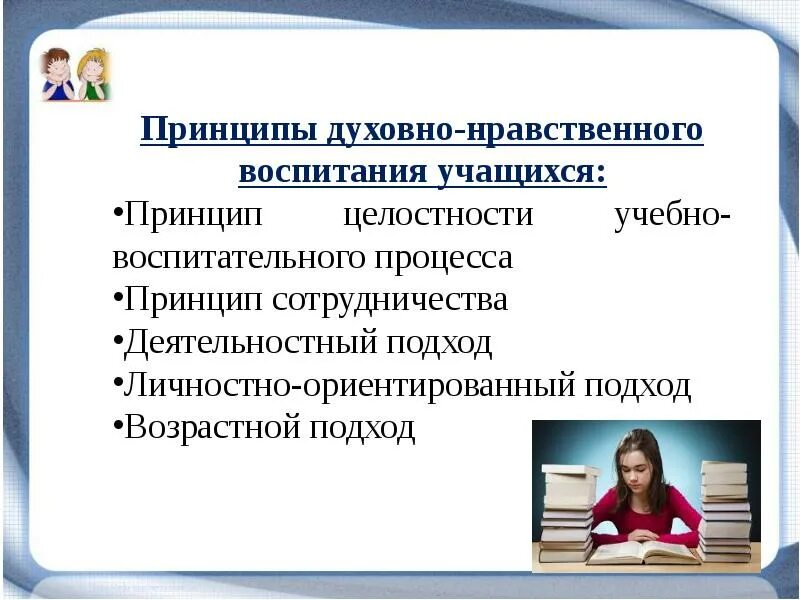 Принципы духовно-нравственного воспитания учащихся:

•Принцип целостности учебно-воспитательного процесса
•Принцип сотрудничества
•Деятельностный подход
•Личностно-ориентированный подход
•Возрастной подход